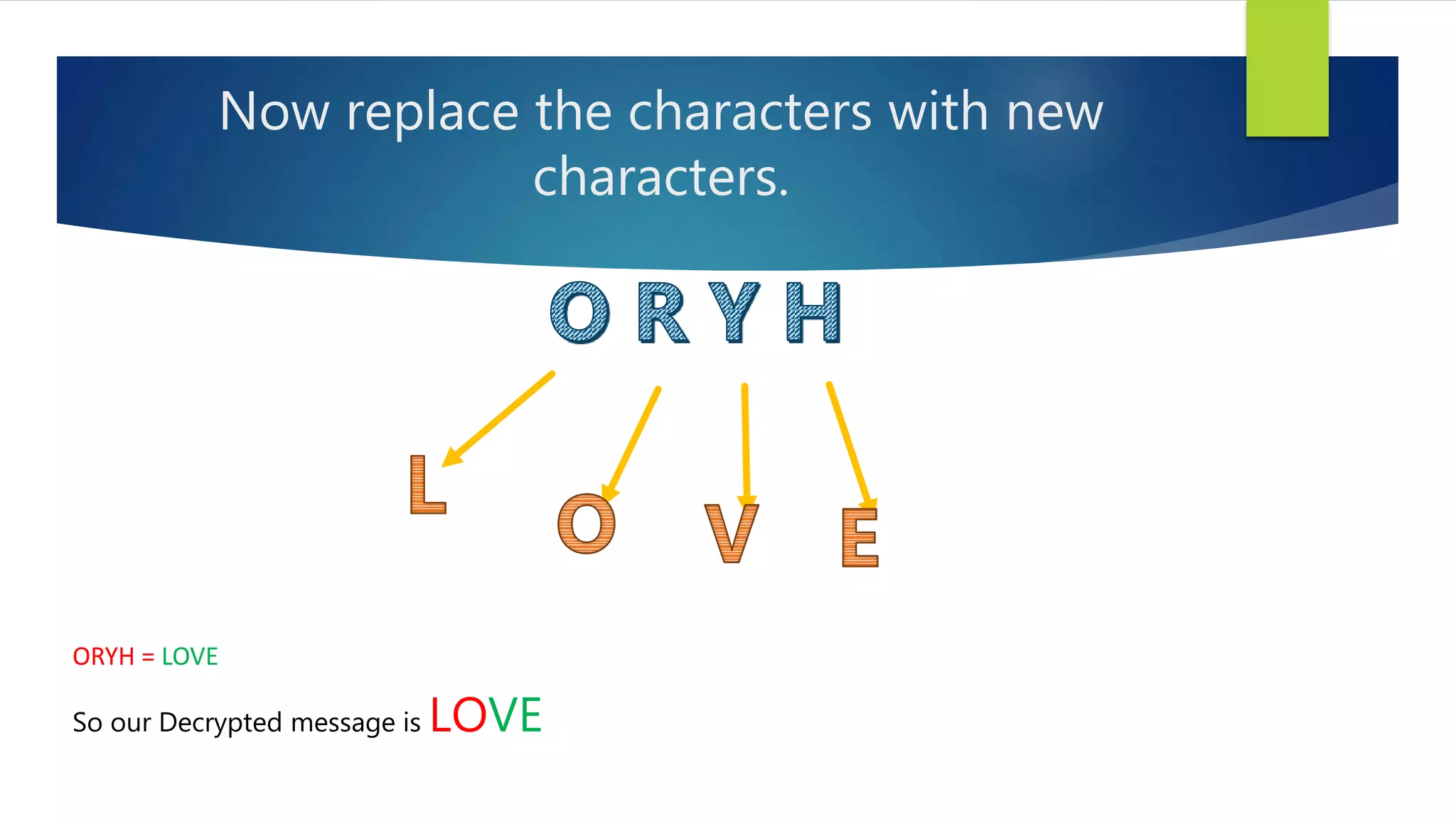 Now replace the characters with new characters.

O R Y H

L O V E

ORYH = LOVE

So our Decrypted message is LOVE